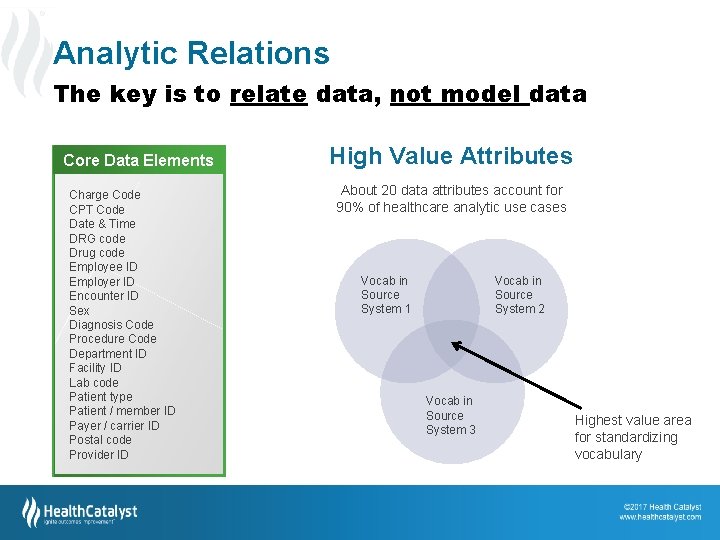 Analytic Relations

The key is to relate data, not model data

Core Data Elements

Charge Code
CPT Code
Date & Time
DRG code
Drug code
Employee ID
Employer ID
Encounter ID
Sex
Diagnosis Code
Procedure Code
Department ID
Facility ID
Lab code
Patient type
Patient / member ID
Payer / carrier ID
Postal code
Provider ID

High Value Attributes

About 20 data attributes account for 90% of healthcare analytic use cases

Vocab in Source System 1

Vocab in Source System 2

Vocab in Source System 3

Highest value area for standardizing vocabulary

HealthCatalyst
Ignite outcomes improvement

©2017 Health Catalyst
www.healthcatalyst.com